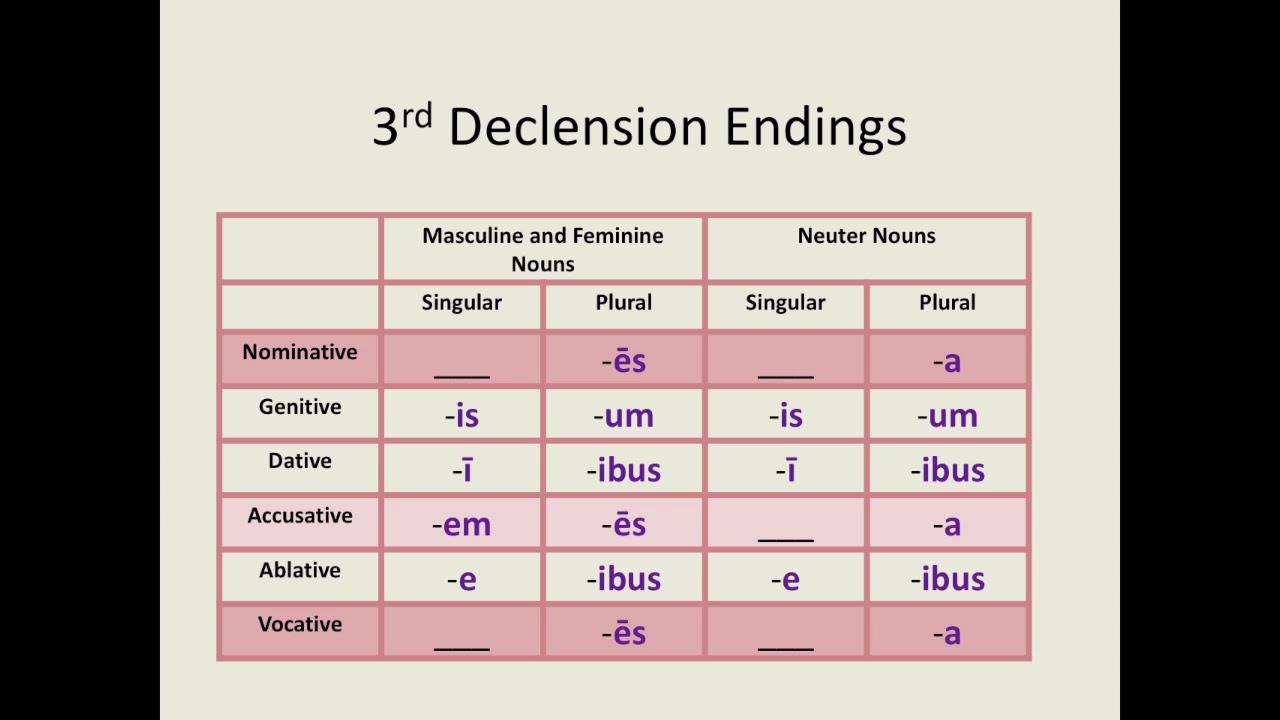 3rd Declension Endings

| | Masculine and Feminine Nouns | | Neuter Nouns | |
|---|---|---|---|---|
| | Singular | Plural | Singular | Plural |
| Nominative | ____ | -ēs | ____ | -a |
| Genitive | -is | -um | -is | -um |
| Dative | -ī | -ibus | -ī | -ibus |
| Accusative | -em | -ēs | ____ | -a |
| Ablative | -e | -ibus | -e | -ibus |
| Vocative | ____ | -ēs | ____ | -a |